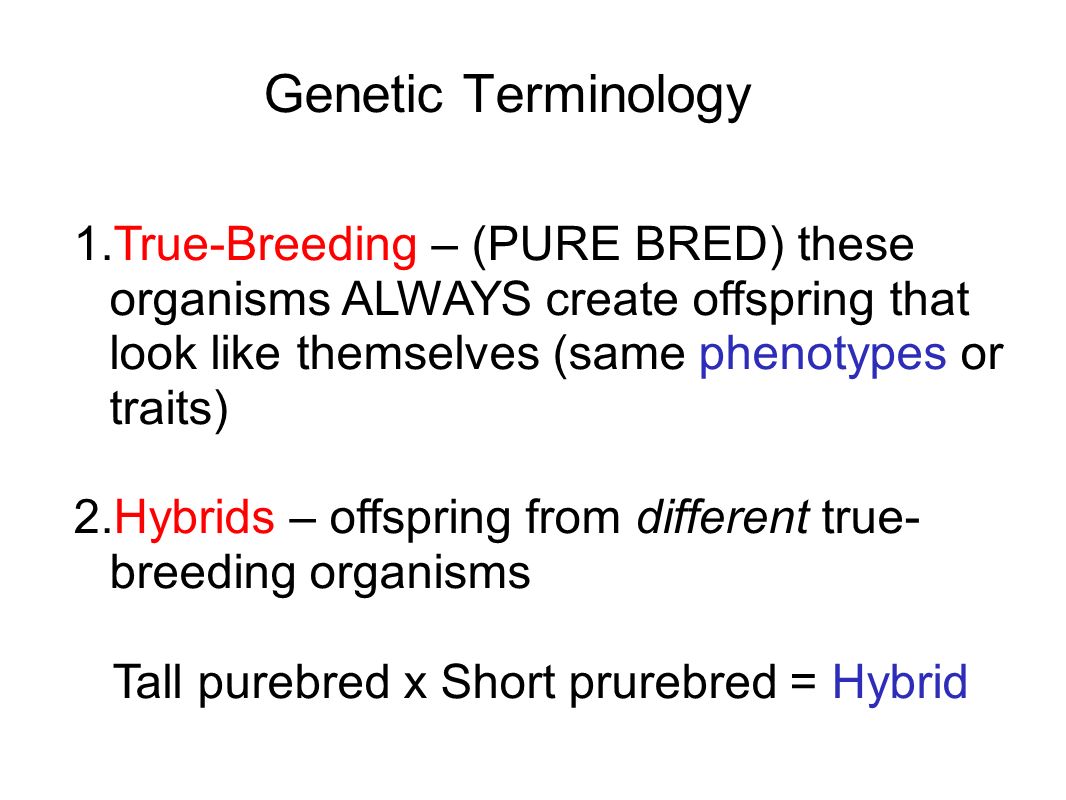 Genetic Terminology

1.True-Breeding – (PURE BRED) these organisms ALWAYS create offspring that look like themselves (same phenotypes or traits)

2.Hybrids – offspring from different true-breeding organisms

Tall purebred x Short prurebred = Hybrid